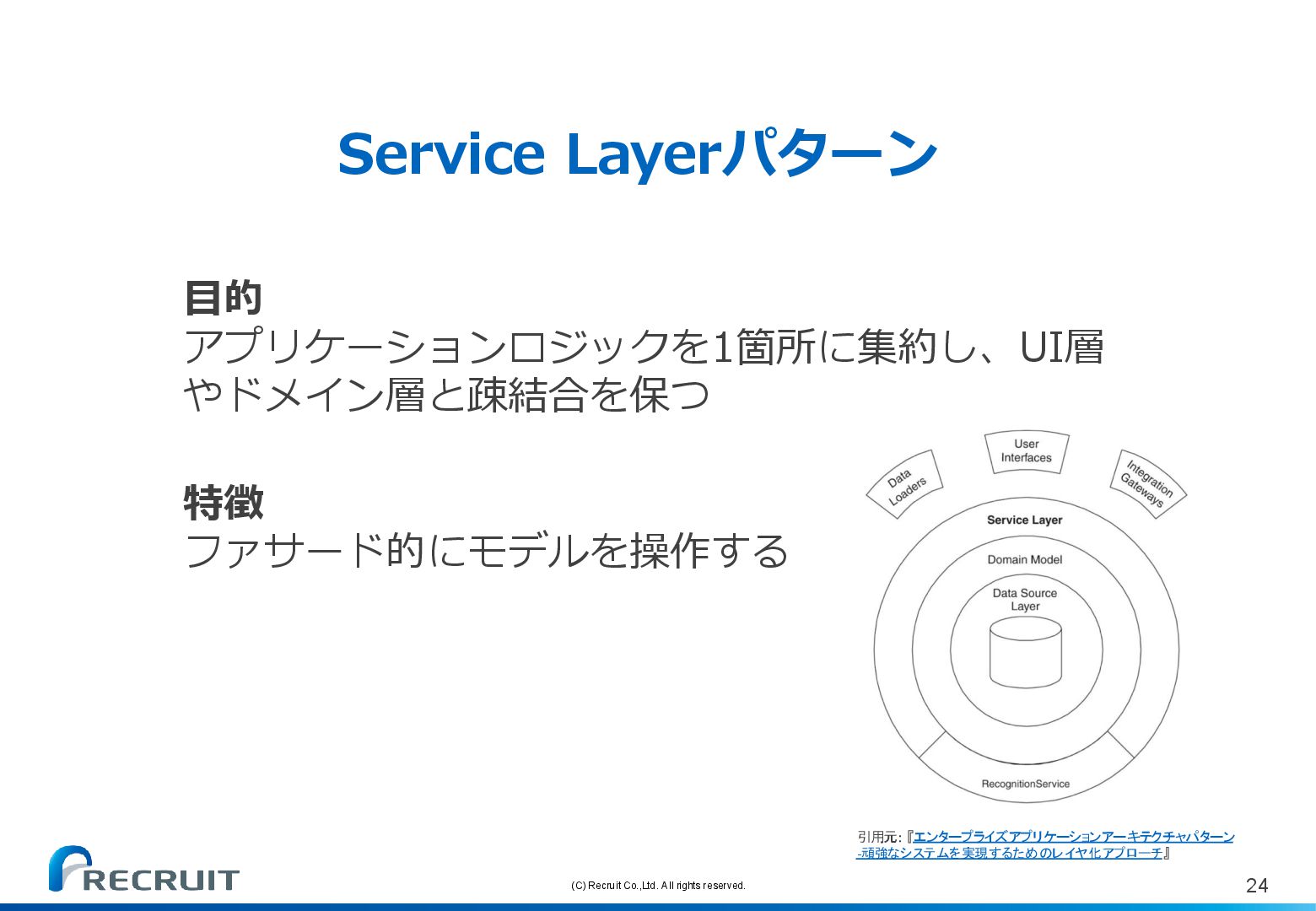 Service Layerパターン

目的
アプリケーションロジックを1箇所に集約し、UI層やドメイン層と疎結合を保つ

特徴
ファサード的にモデルを操作する

Data Loaders

User Interfaces

Integration Gateways

Service Layer

Domain Model

Data Source Layer

RecognitionService

引用元:『エンタープライズ アプリケーションアーキテクチャパターン -頑強なシステムを実現するためのレイヤ化アプローチ』

RECRUIT

(C) Recruit Co.,Ltd. All rights reserved.

24